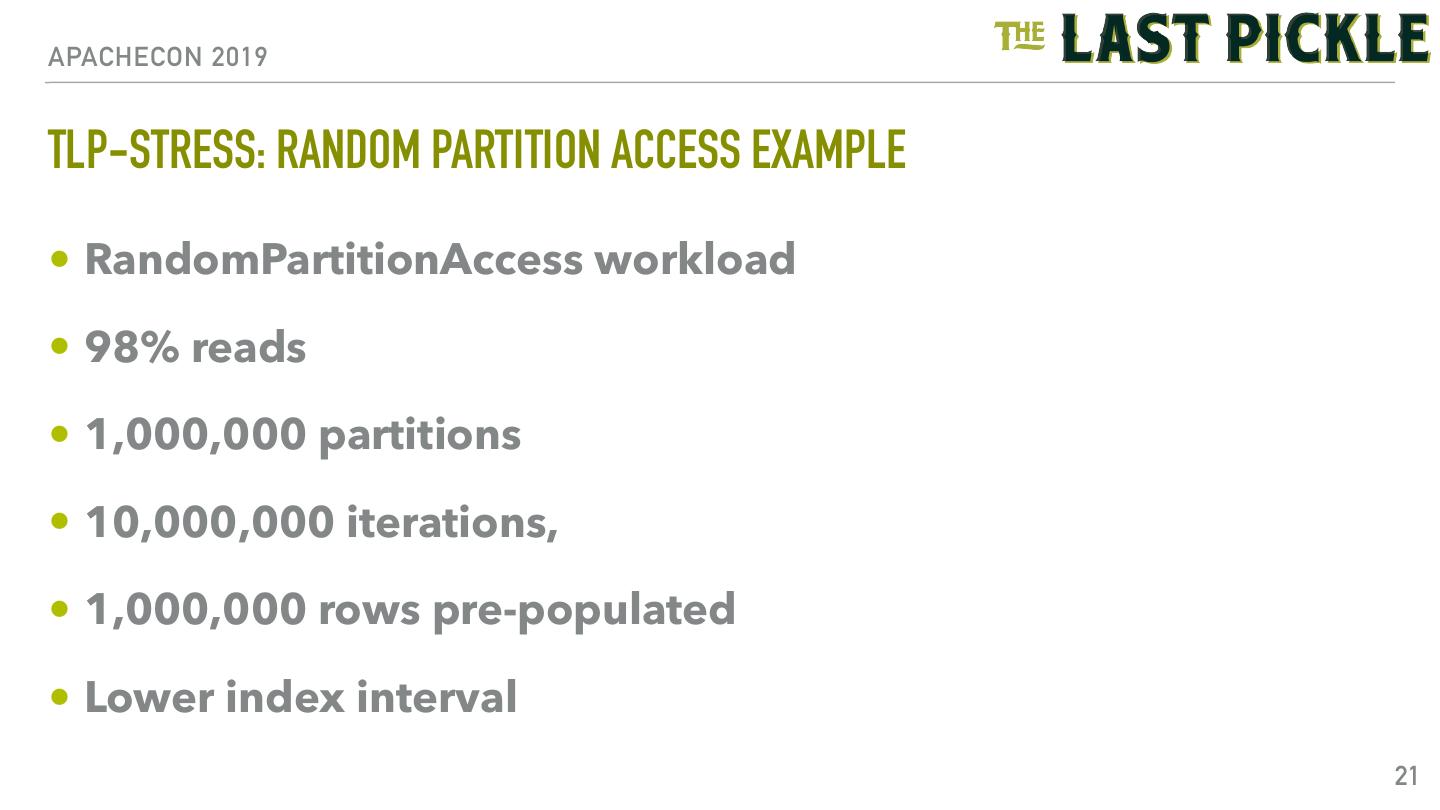 APACHECON 2019

THE LAST PICKLE

TLP-STRESS: RANDOM PARTITION ACCESS EXAMPLE

• RandomPartitionAccess workload

• 98% reads

• 1,000,000 partitions

• 10,000,000 iterations,

• 1,000,000 rows pre-populated

• Lower index interval

21